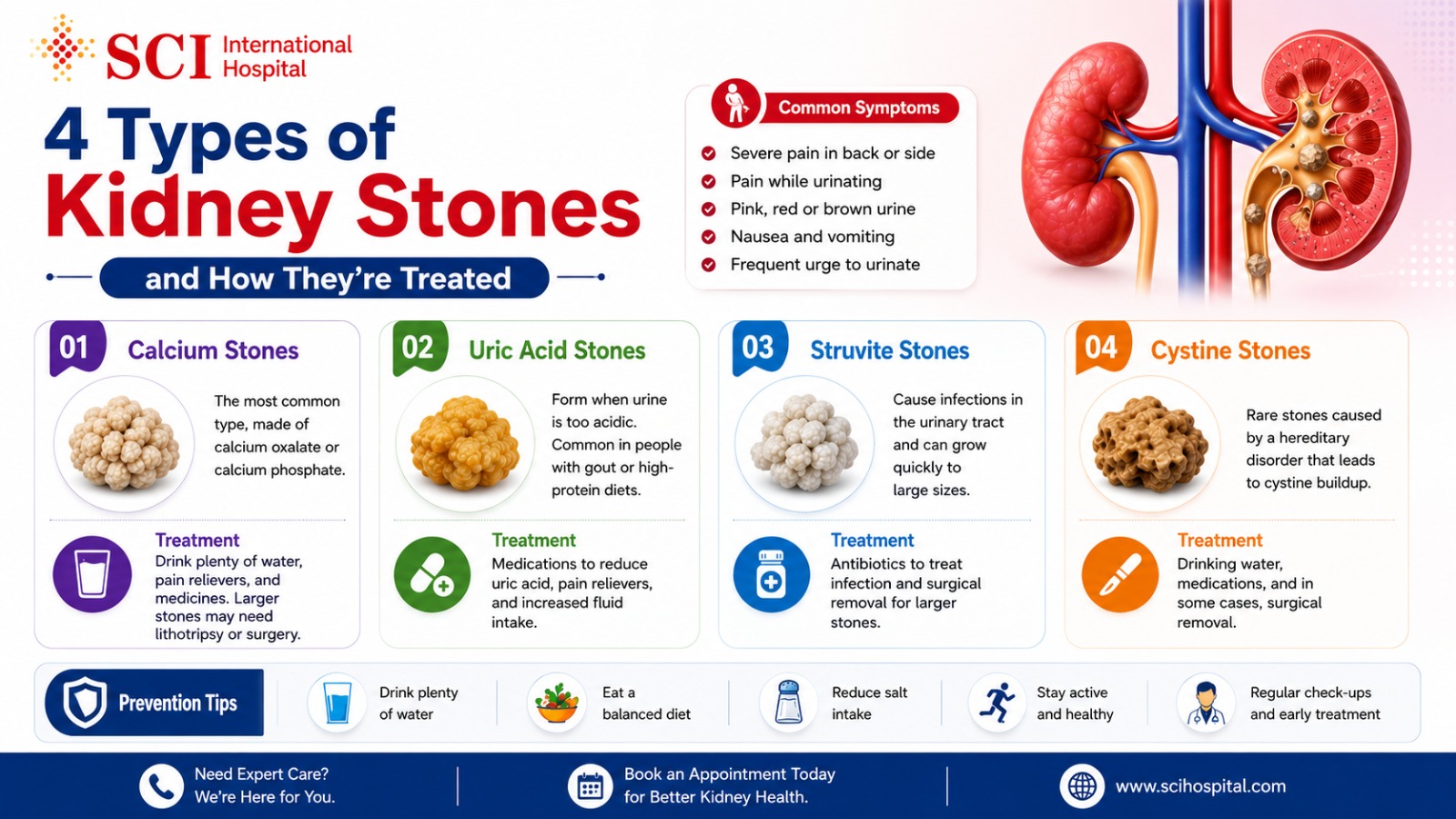 SCI International Hospital

4 Types of Kidney Stones

and How They're Treated

Common Symptoms

Severe pain in back or side
Pain while urinating
Pink, red or brown urine
Nausea and vomiting
Frequent urge to urinate

01 Calcium Stones

The most common type, made of calcium oxalate or calcium phosphate.

Treatment
Drink plenty of water, pain relievers, and medicines. Larger stones may need lithotripsy or surgery.

02 Uric Acid Stones

Form when urine is too acidic. Common in people with gout or high-protein diets.

Treatment
Medications to reduce uric acid, pain relievers, and increased fluid intake.

03 Struvite Stones

Cause infections in the urinary tract and can grow quickly to large sizes.

Treatment
Antibiotics to treat infection and surgical removal for larger stones.

04 Cystine Stones

Rare stones caused by a hereditary disorder that leads to cystine buildup.

Treatment
Drinking water, medications, and in some cases, surgical removal.

Prevention Tips

Drink plenty of water

Eat a balanced diet

Reduce salt intake

Stay active and healthy

Regular check-ups and early treatment

Need Expert Care? We're Here for You.

Book an Appointment Today for Better Kidney Health.

www.scihospital.com